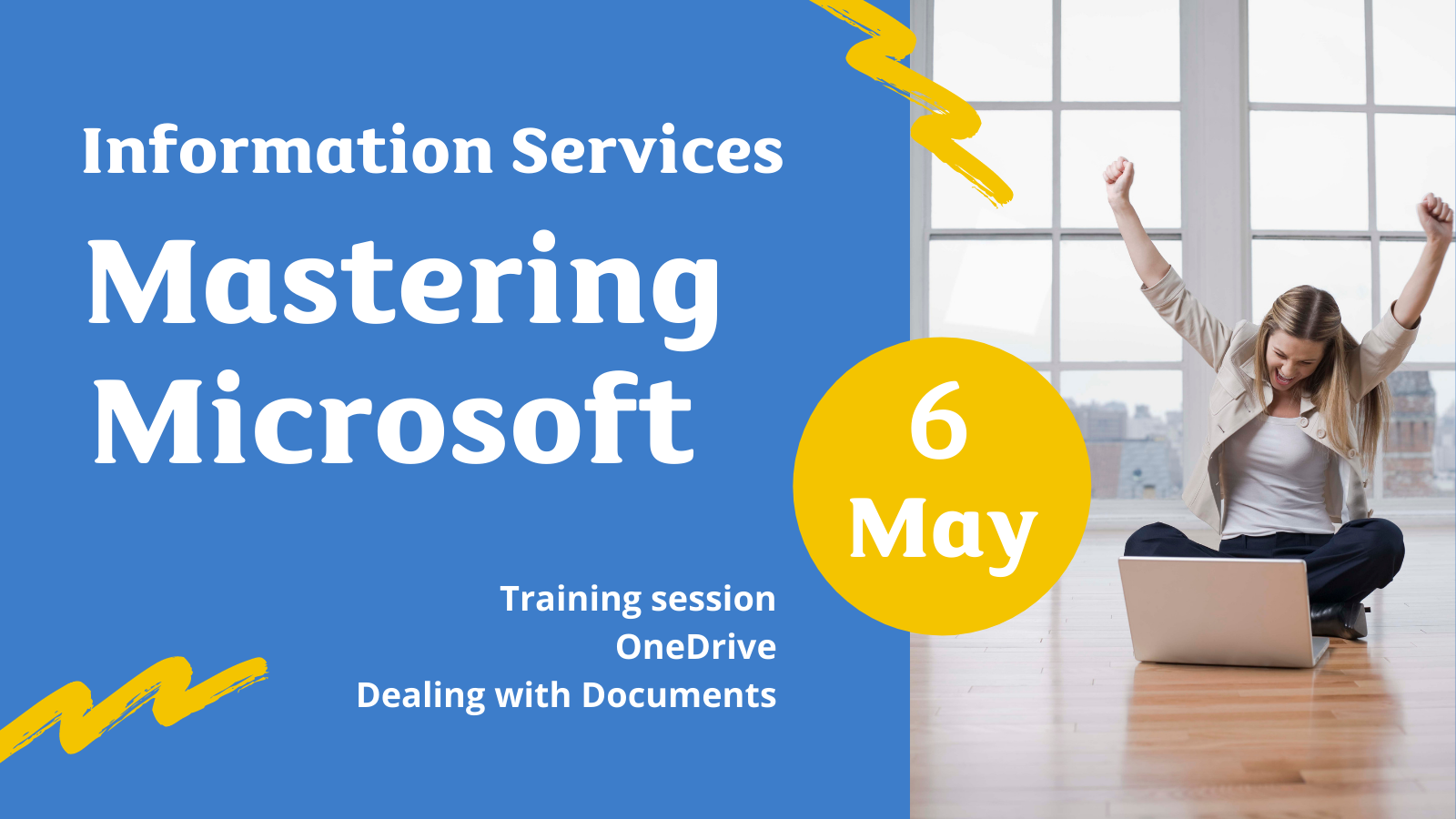 Information Services

Mastering Microsoft

6 May

Training session
OneDrive
Dealing with Documents